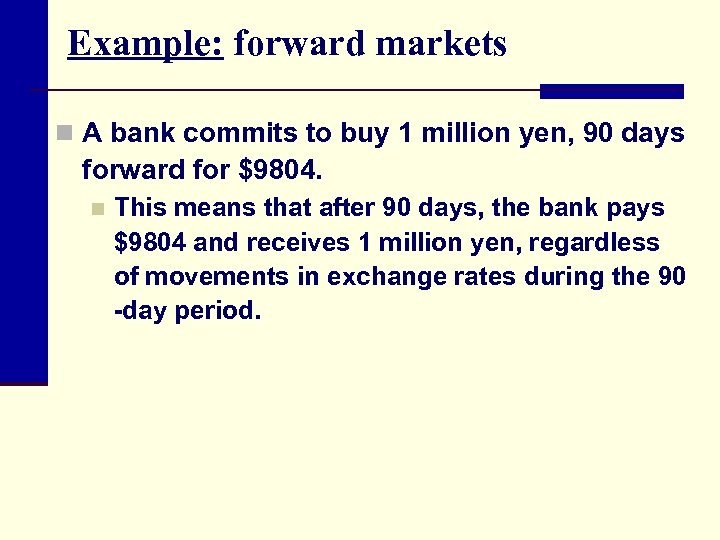 Example: forward markets

A bank commits to buy 1 million yen, 90 days forward for \$9804.

This means that after 90 days, the bank pays \$9804 and receives 1 million yen, regardless of movements in exchange rates during the 90 -day period.